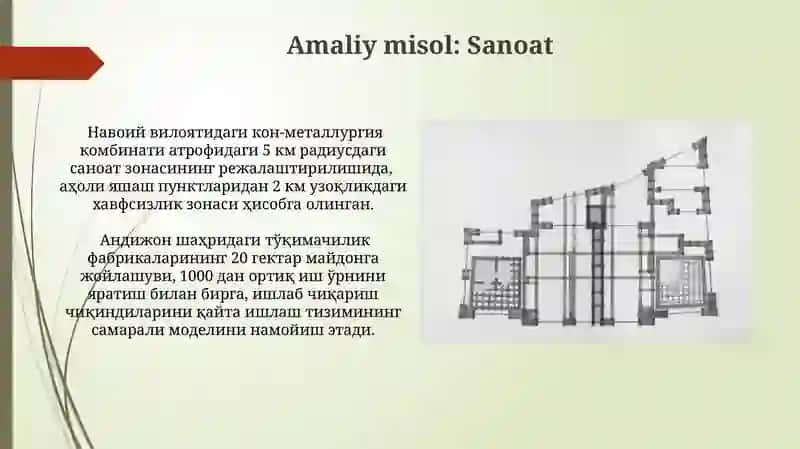 Amaliy misol: Sanoat

Навоий вилоятидаги кон-металлургия комбинати атрофидаги 5 км радиусдаги саноат зонасининг режалаштирилишида, аҳоли яшаш пунктларидан 2 км узоқликдаги хавфсизлик зонаси ҳисобга олинган.

Андижон шаҳридаги тўқимачилик фабрикаларининг 20 гектар майдонга жойлашуви, 1000 дан ортиқ иш ўрнини яратиш билан бирга, ишлаб чиқариш чиқиндиларини қайта ишлаш тизимининг самарали моделини намойиш этади.